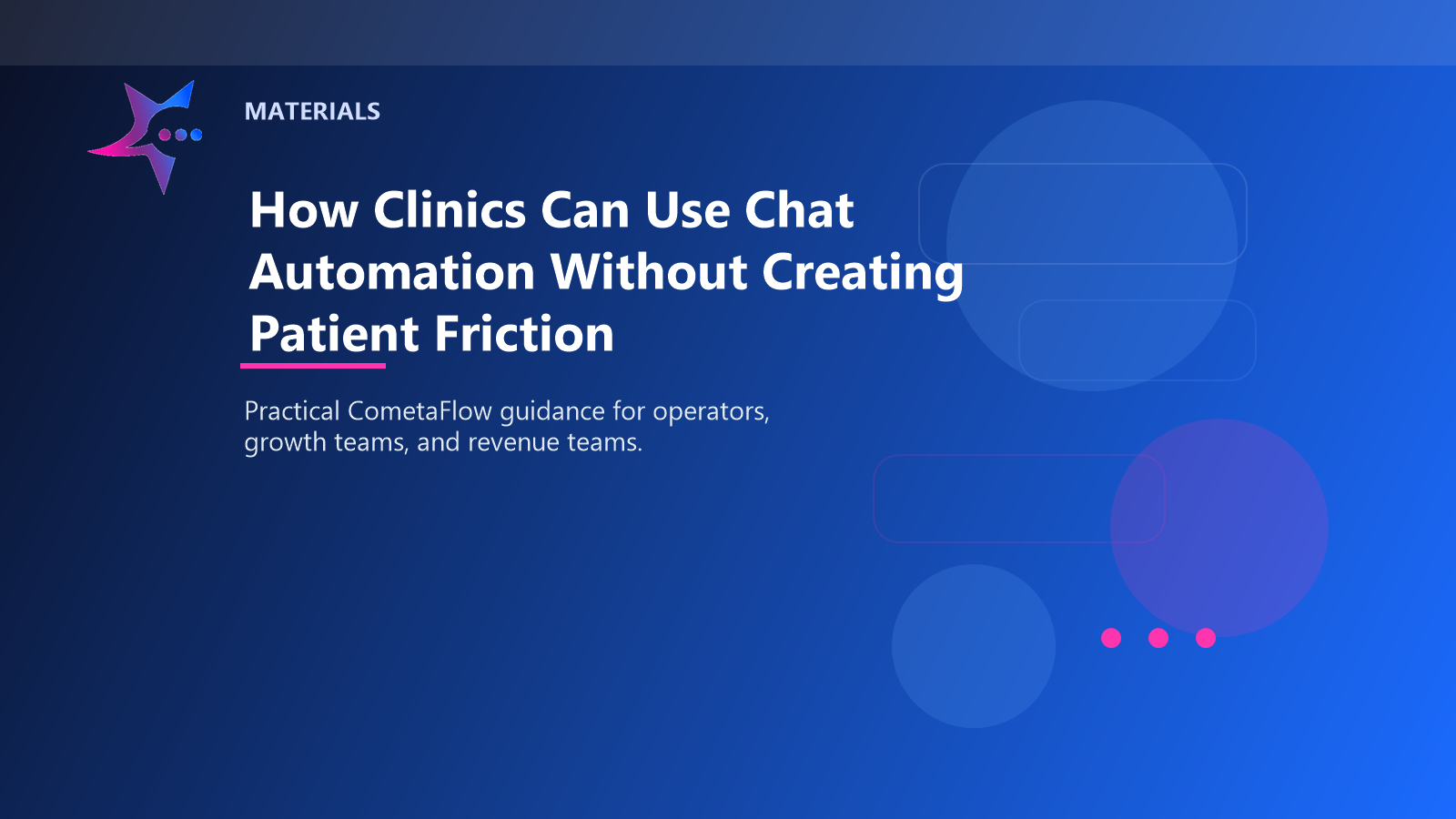 MATERIALS

How Clinics Can Use Chat Automation Without Creating Patient Friction

Practical CometaFlow guidance for operators, growth teams, and revenue teams.